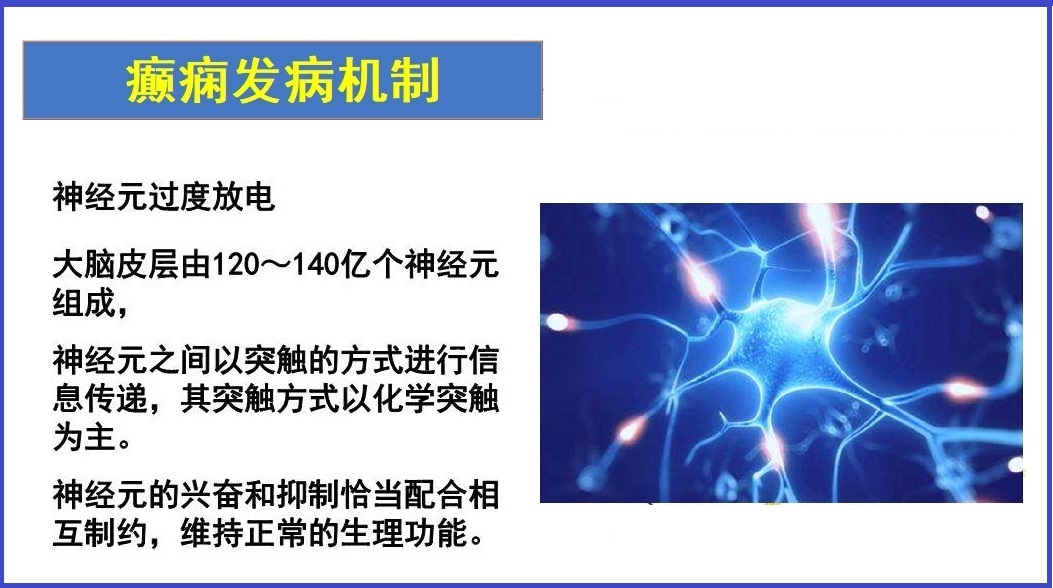 癫痫发病机制

神经元过度放电

大脑皮层由120～140亿个神经元组成，

神经元之间以突触的方式进行信息传递，其突触方式以化学突触为主。

神经元的兴奋和抑制恰当配合相互制约，维持正常的生理功能。